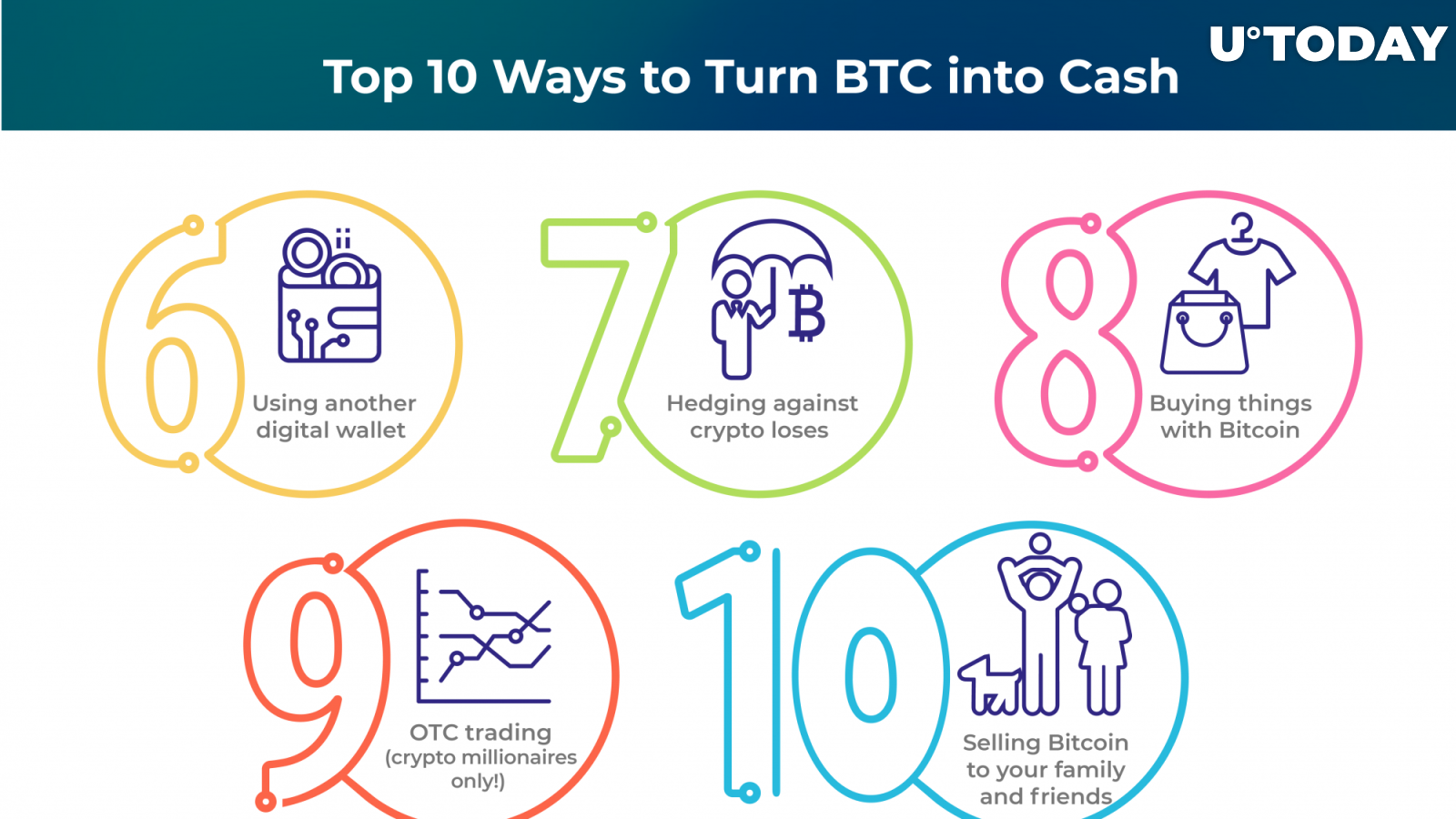 Top 10 Ways to Turn BTC into Cash

U°TODAY

6
Using another digital wallet

7
Hedging against crypto loses

8
Buying things with Bitcoin

9
OTC trading (crypto millionaires only!)

10
Selling Bitcoin to your family and friends